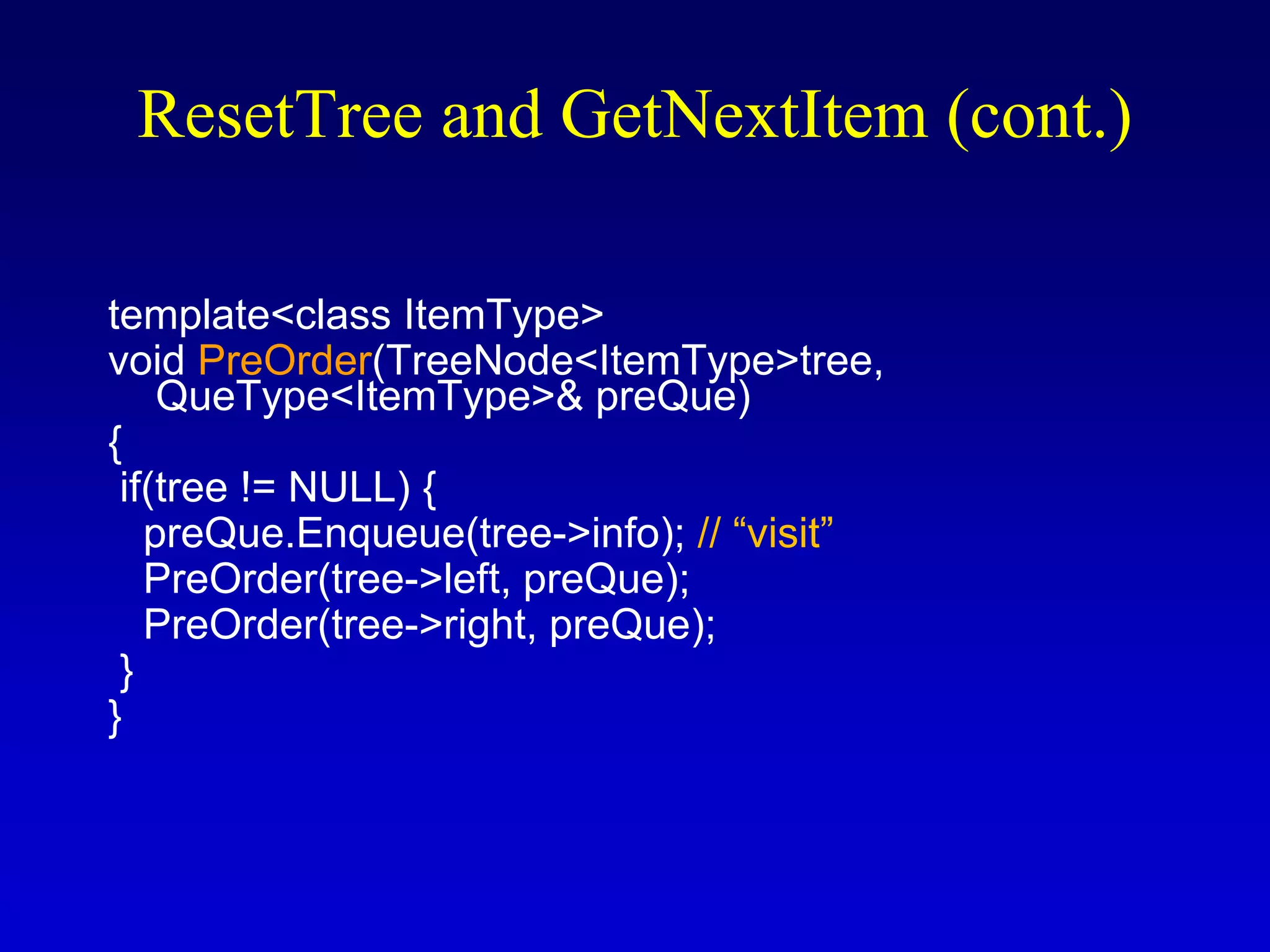 ResetTree and GetNextItem (cont.)

template<class ItemType>
void PreOrder(TreeNode<ItemType>tree,
  QueType<ItemType>& preQue)
{
 if(tree != NULL) {
   preQue.Enqueue(tree->info); // “visit”
   PreOrder(tree->left, preQue);
   PreOrder(tree->right, preQue);
 }
}